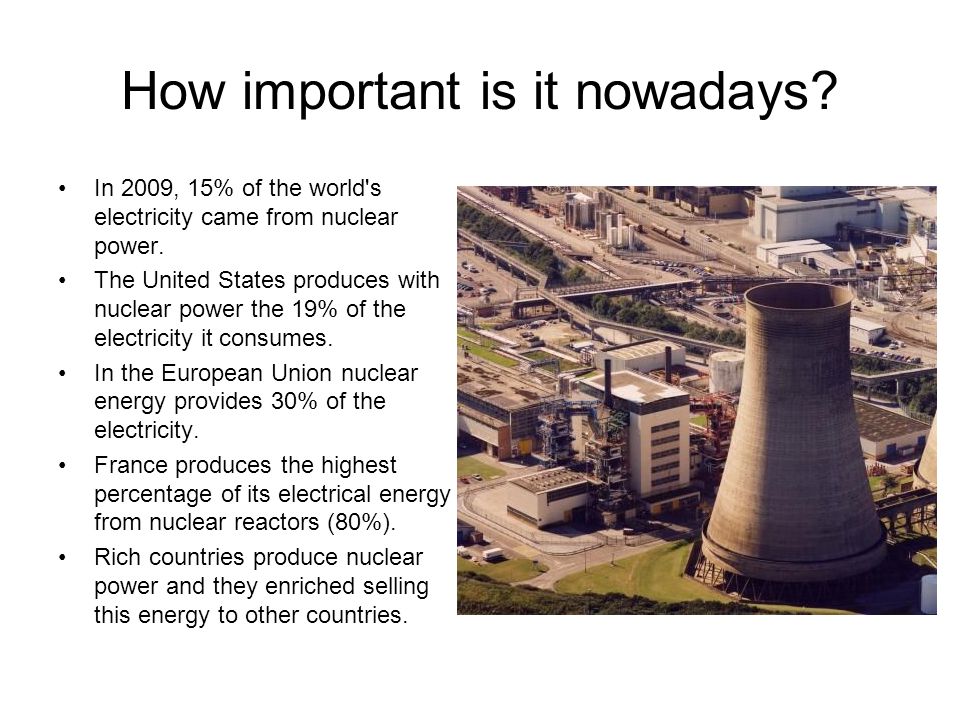 How important is it nowadays?

• In 2009, 15% of the world's electricity came from nuclear power.

• The United States produces with nuclear power the 19% of the electricity it consumes.

• In the European Union nuclear energy provides 30% of the electricity.

• France produces the highest percentage of its electrical energy from nuclear reactors (80%).

• Rich countries produce nuclear power and they enriched selling this energy to other countries.